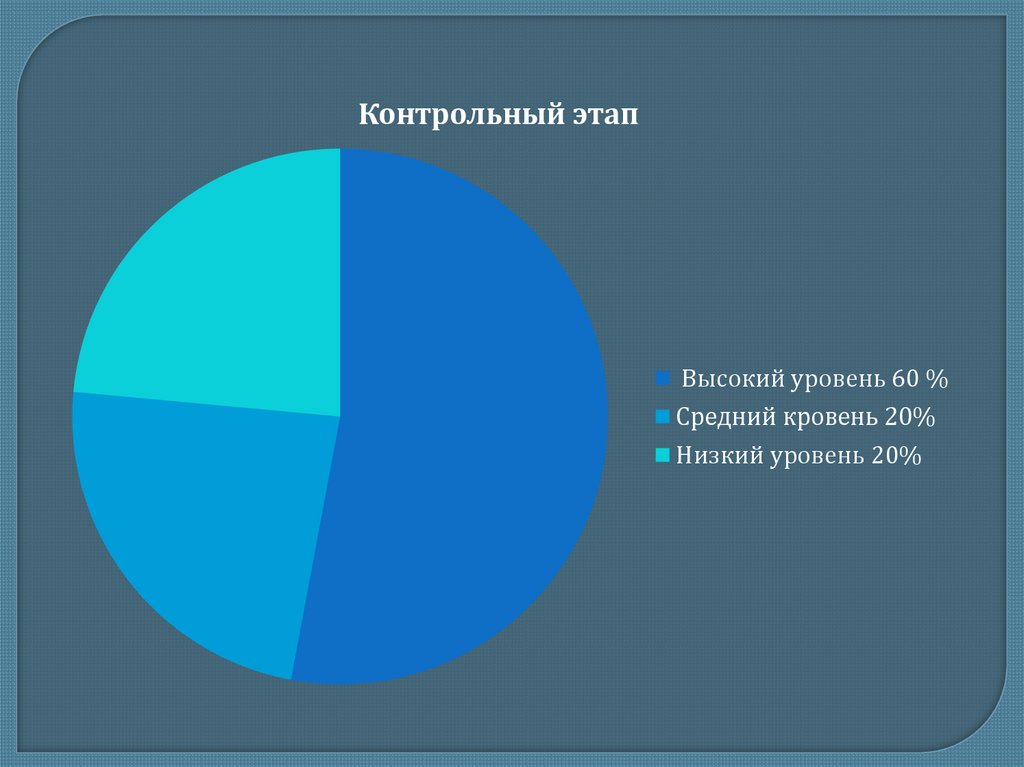 Контрольный этап

Высокий уровень 60 %
Средний кровень 20%
Низкий уровень 20%